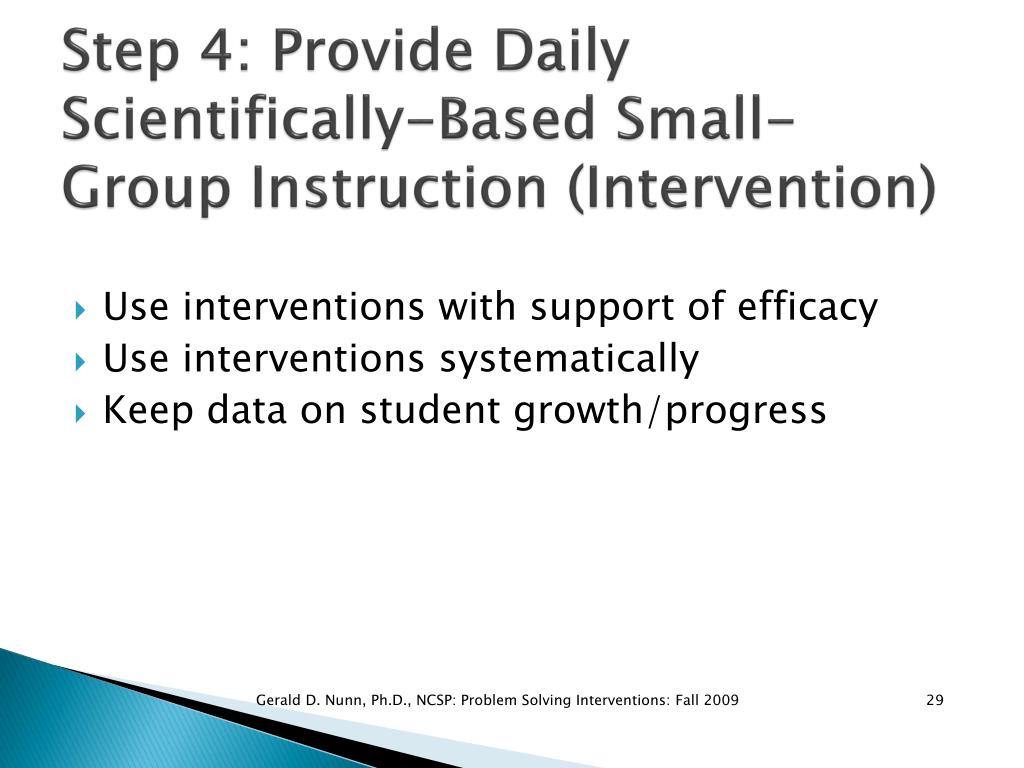 Step 4: Provide Daily Scientifically-Based Small-Group Instruction (Intervention)

Use interventions with support of efficacy
Use interventions systematically
Keep data on student growth/progress

Gerald D. Nunn, Ph.D., NCSP: Problem Solving Interventions: Fall 2009

29